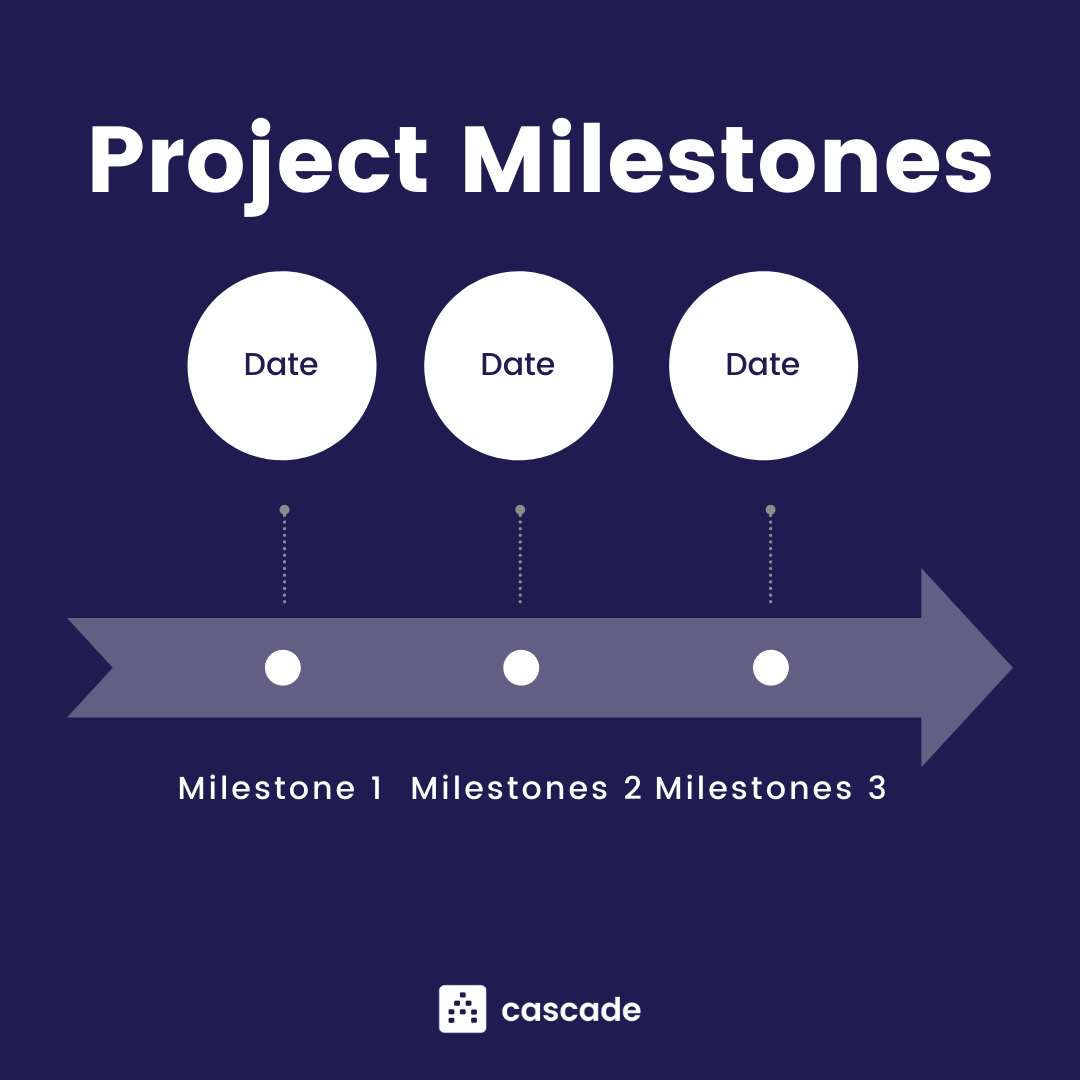 Project Milestones

Date

Date

Date

Milestone 1

Milestones 2

Milestones 3

cascade